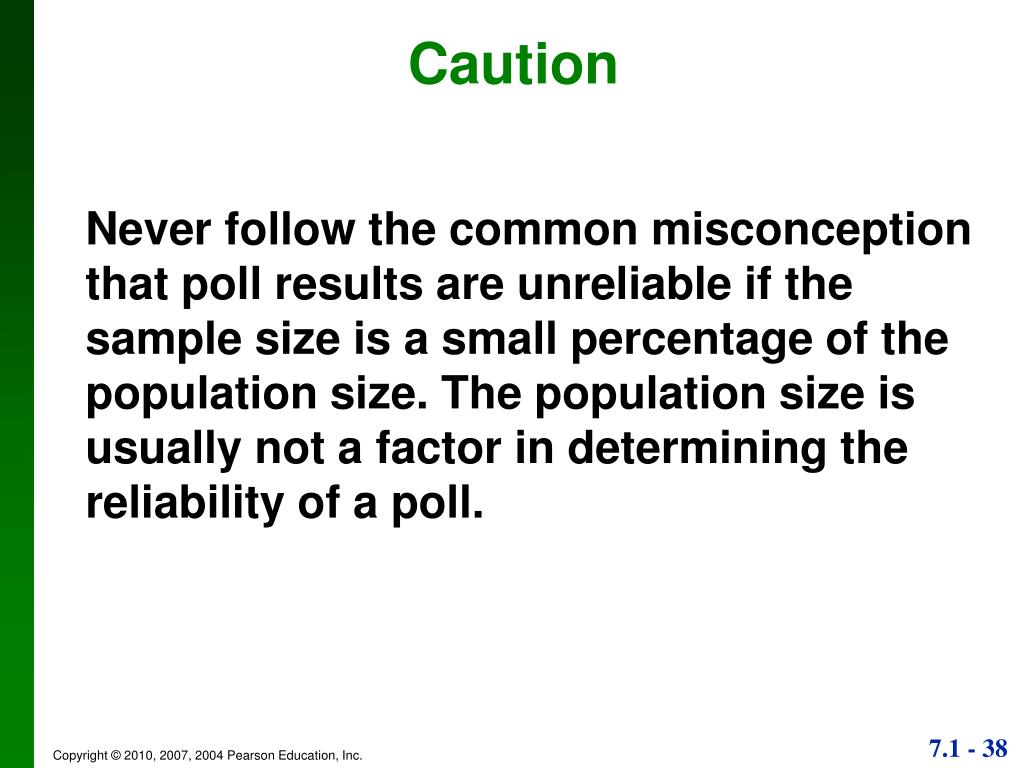 Caution

Never follow the common misconception that poll results are unreliable if the sample size is a small percentage of the population size. The population size is usually not a factor in determining the reliability of a poll.

Copyright © 2010, 2007, 2004 Pearson Education, Inc.

7.1 - 38